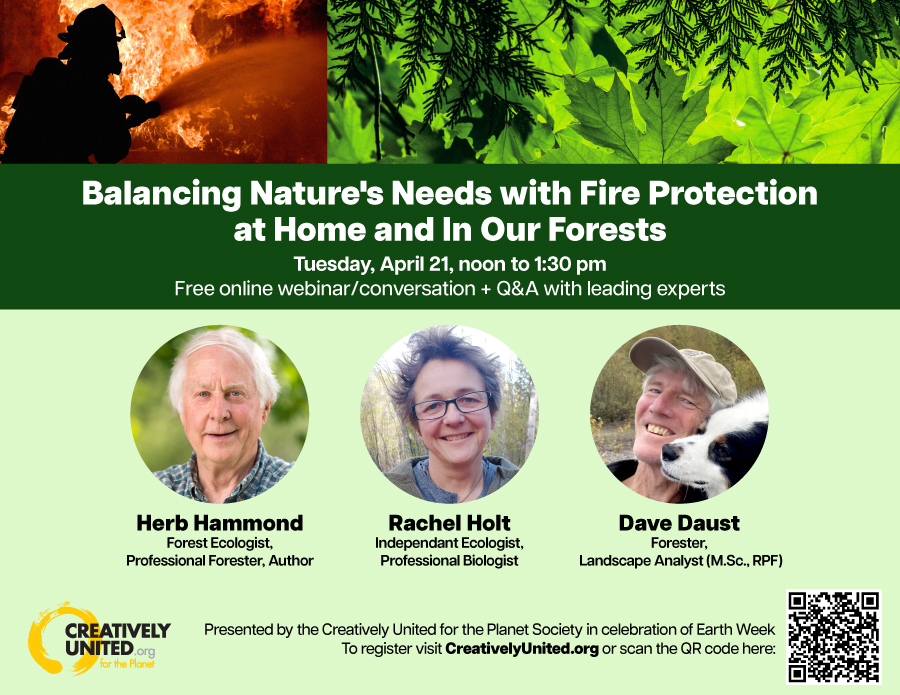 Balancing Nature's Needs with Fire Protection at Home and In Our Forests

Tuesday, April 21, noon to 1:30 pm

Free online webinar/conversation + Q&A with leading experts

Herb Hammond
Forest Ecologist, Professional Forester, Author

Rachel Holt
Independant Ecologist, Professional Biologist

Dave Daust
Forester, Landscape Analyst (M.Sc., RPF)

CREATIVELY UNITED.org for the Planet

Presented by the Creatively United for the Planet Society in celebration of Earth Week
To register visit CreativelyUnited.org or scan the QR code here: